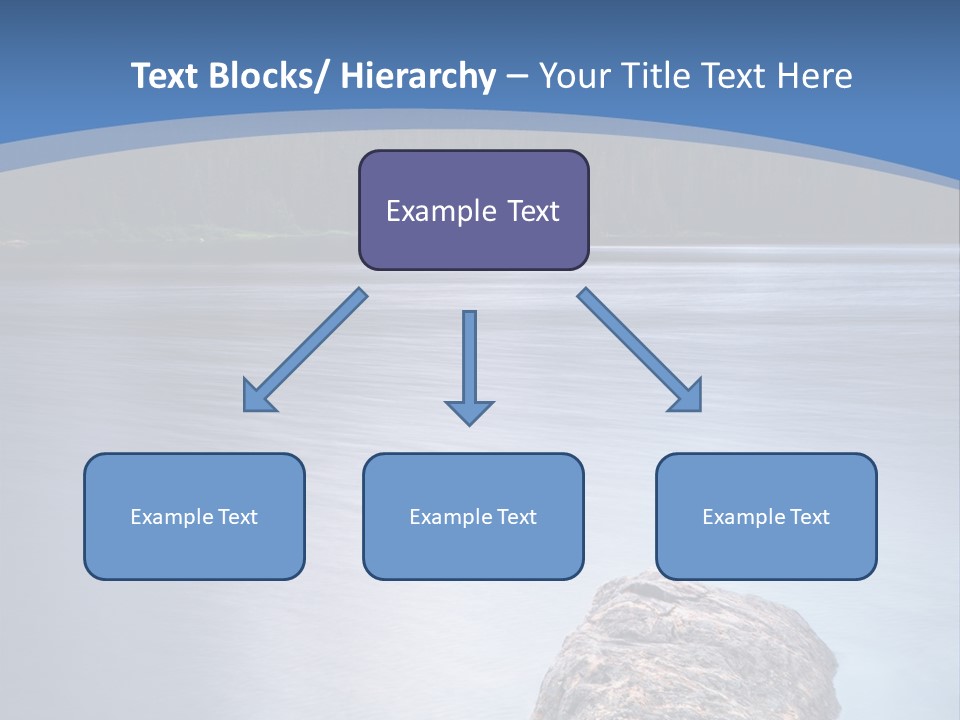 Text Blocks/ Hierarchy – Your Title Text Here

Example Text

Example Text

Example Text

Example Text